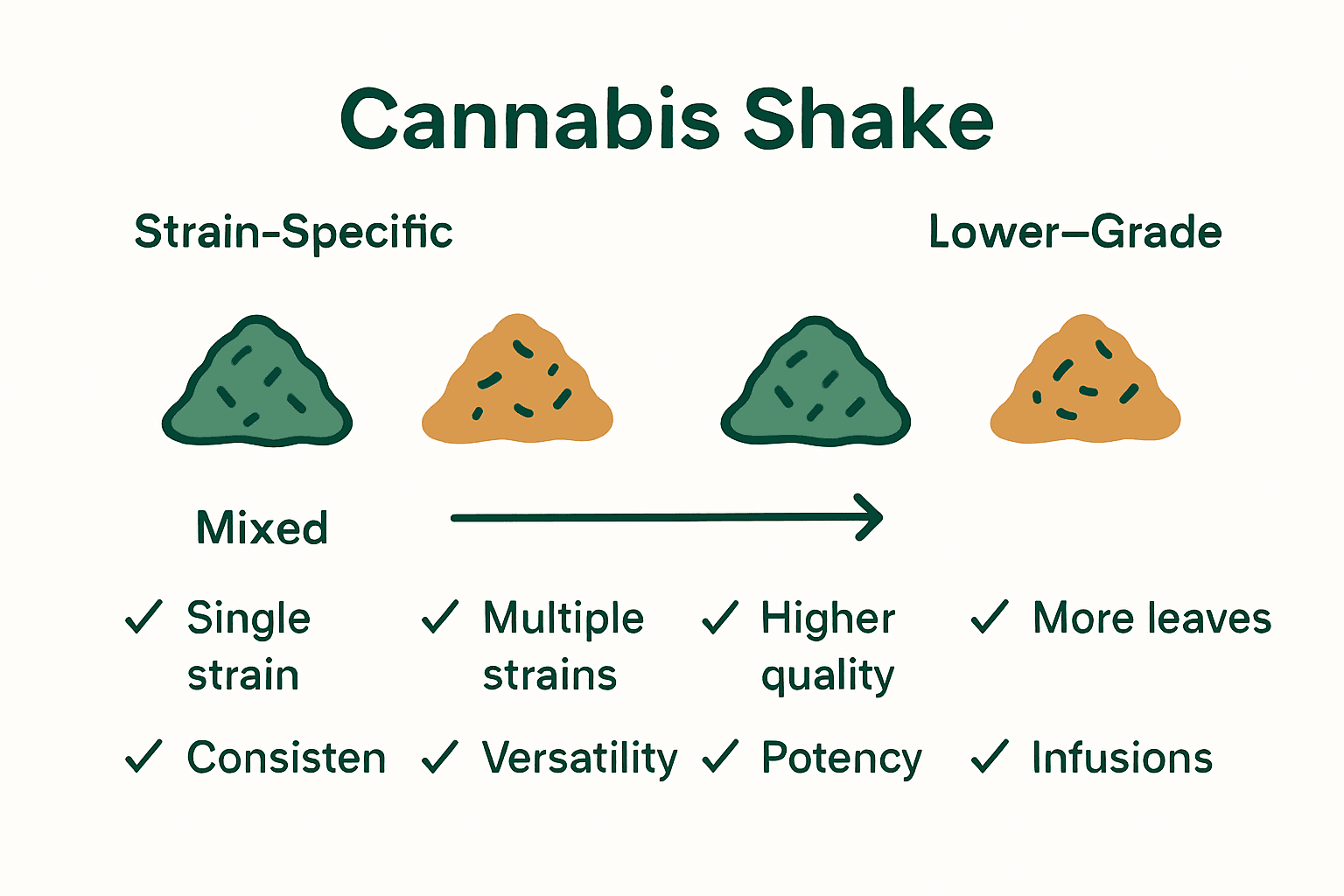 Cannabis Shake

Strain-Specific

Lower—Grade

Mixed

✓ Single strain

✓ Multiple strains

✓ Higher quality

✓ More leaves

✓ Consisten

✓ Versatility

✓ Potency

✓ Infusions